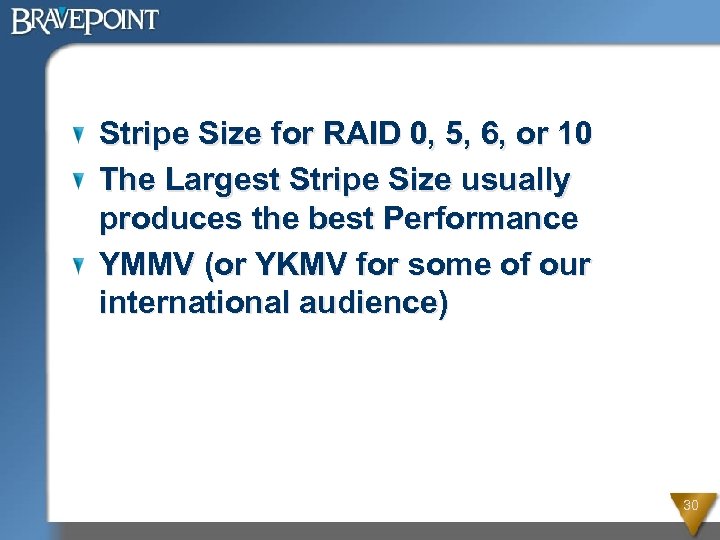 BRAVEPOINT

Stripe Size for RAID 0, 5, 6, or 10

The Largest Stripe Size usually produces the best Performance

YMMV (or YKMV for some of our international audience)

30